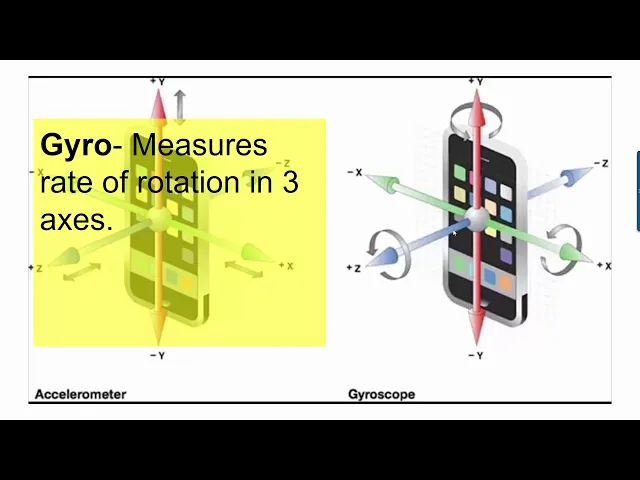 +Y

Gyro- Measures rate of rotation in 3 axes.

-X

-Z

+Z

+X

-Y

Accelerometer

+Y

-X

-Z

+Z

+X

-Y

Gyroscope